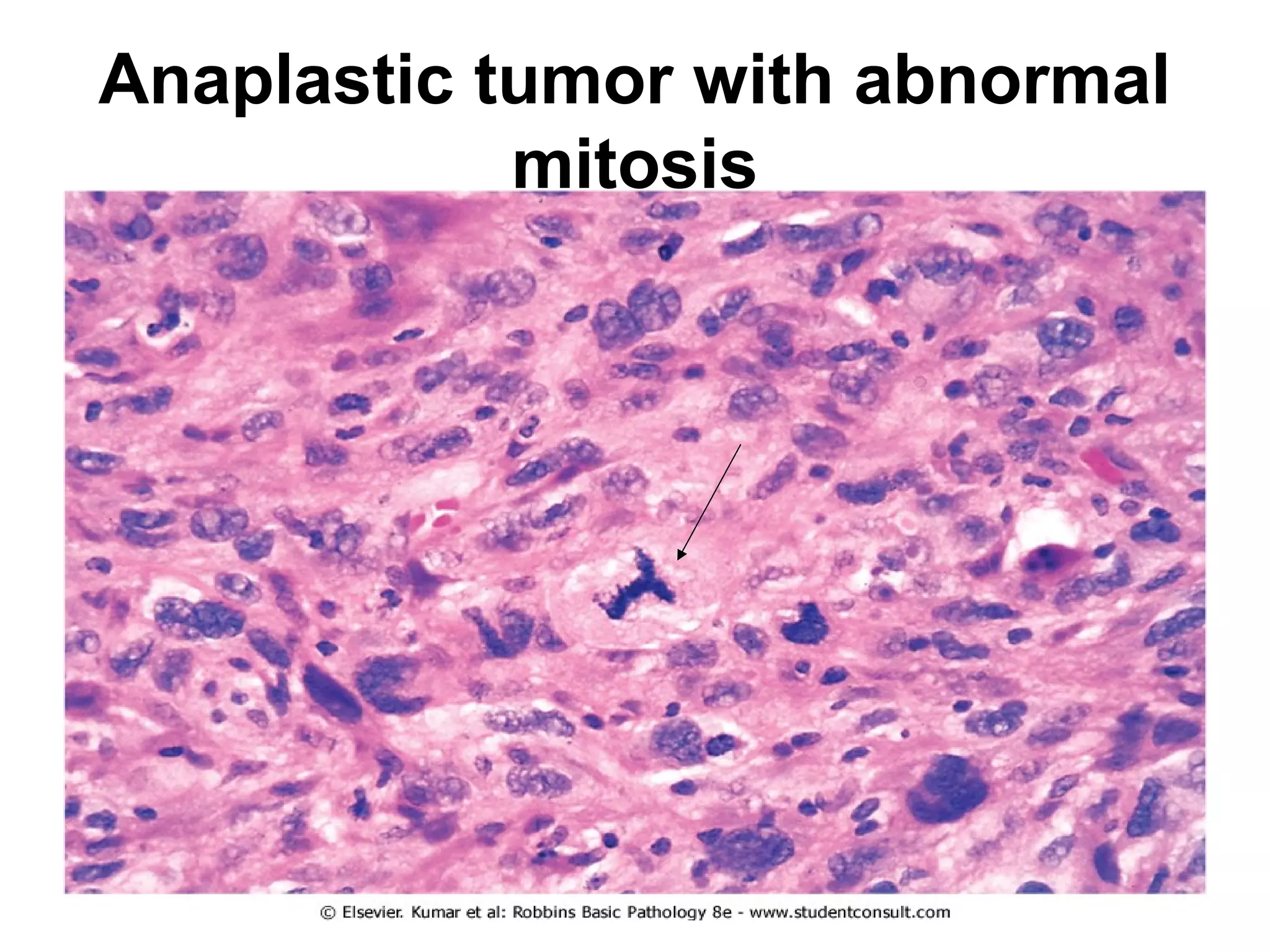 Anaplastic tumor with abnormal mitosis

© Elsevier. Kumar et al: Robbins Basic Pathology 8e - www.studentconsult.com